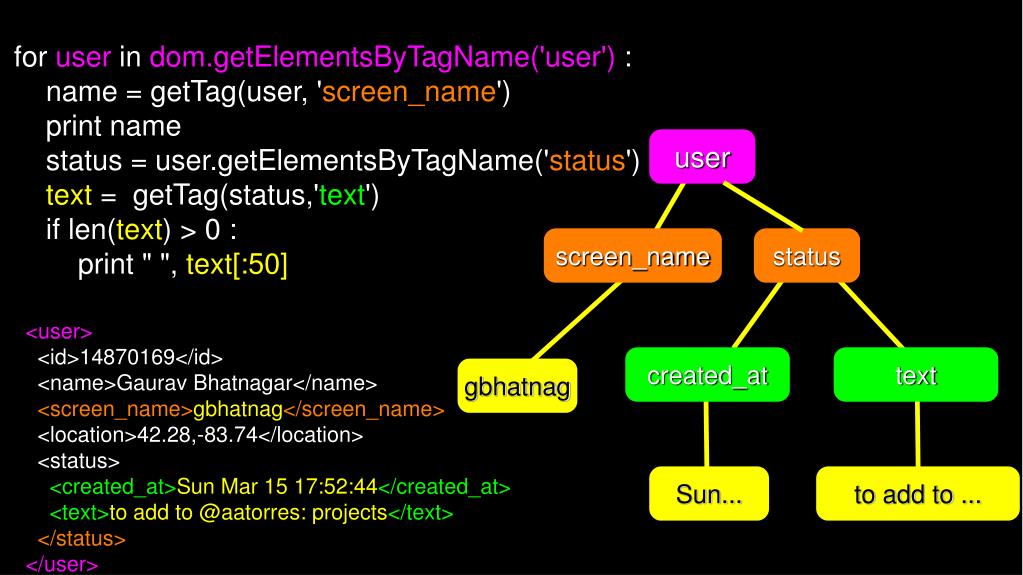 for user in dom.getElementsByTagName('user') :
    name = getTag(user, 'screen_name')
    print name
    status = user.getElementsByTagName('status')
    text = getTag(status,'text')
    if len(text) > 0 :
        print " ", text[:50]

<user>
  <id>14870169</id>
  <name>Gaurav Bhatnagar</name>
  <screen_name>gbhatnag</screen_name>
  <location>42.28,-83.74</location>
  <status>
    <created_at>Sun Mar 15 17:52:44</created_at>
    <text>to add to @aatorres: projects</text>
  </status>
</user>

user
screen_name
status
gbhatnag
created_at
text
Sun...
to add to ...